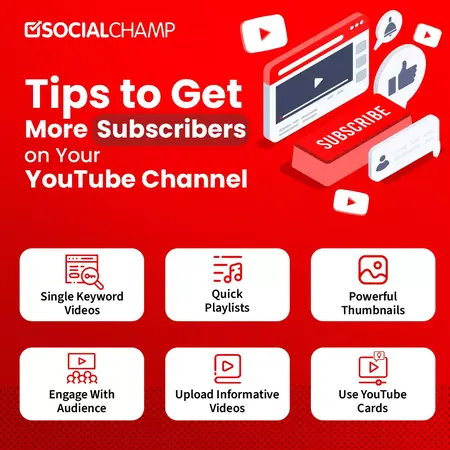 SOCIALCHAMP

Tips to Get More Subscribers on Your YouTube Channel

SUBSCRIBE

Single Keyword Videos

Quick Playlists

Powerful Thumbnails

Engage With Audience

Upload Informative Videos

Use YouTube Cards